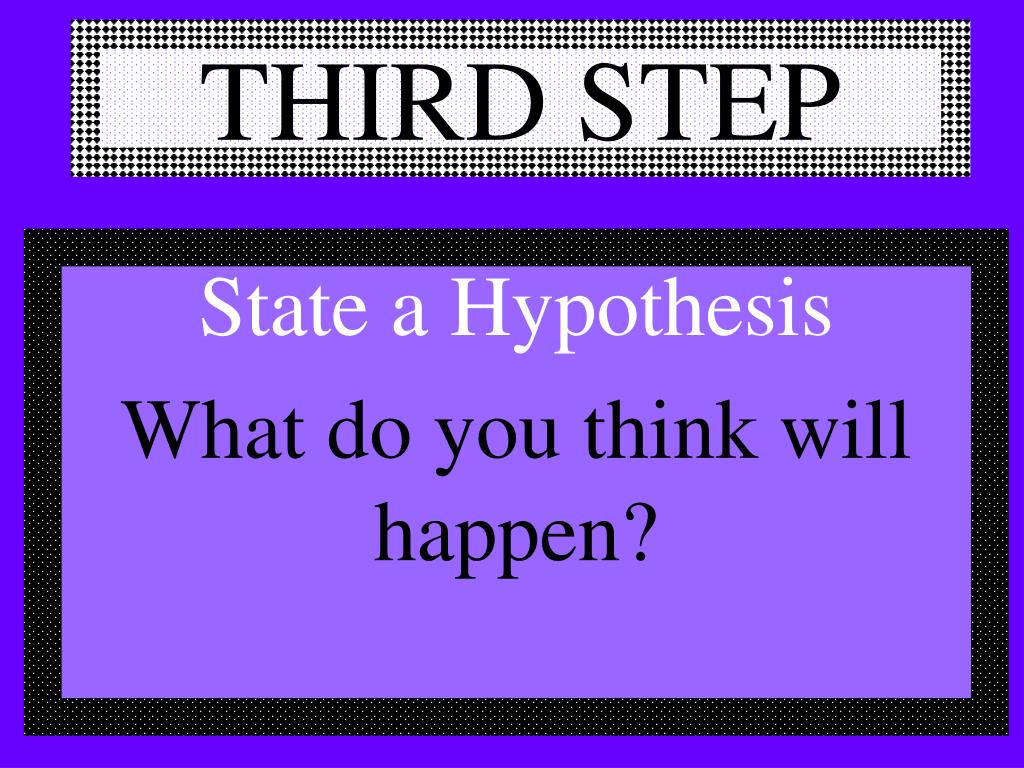 THIRD STEP

State a Hypothesis

What do you think will happen?